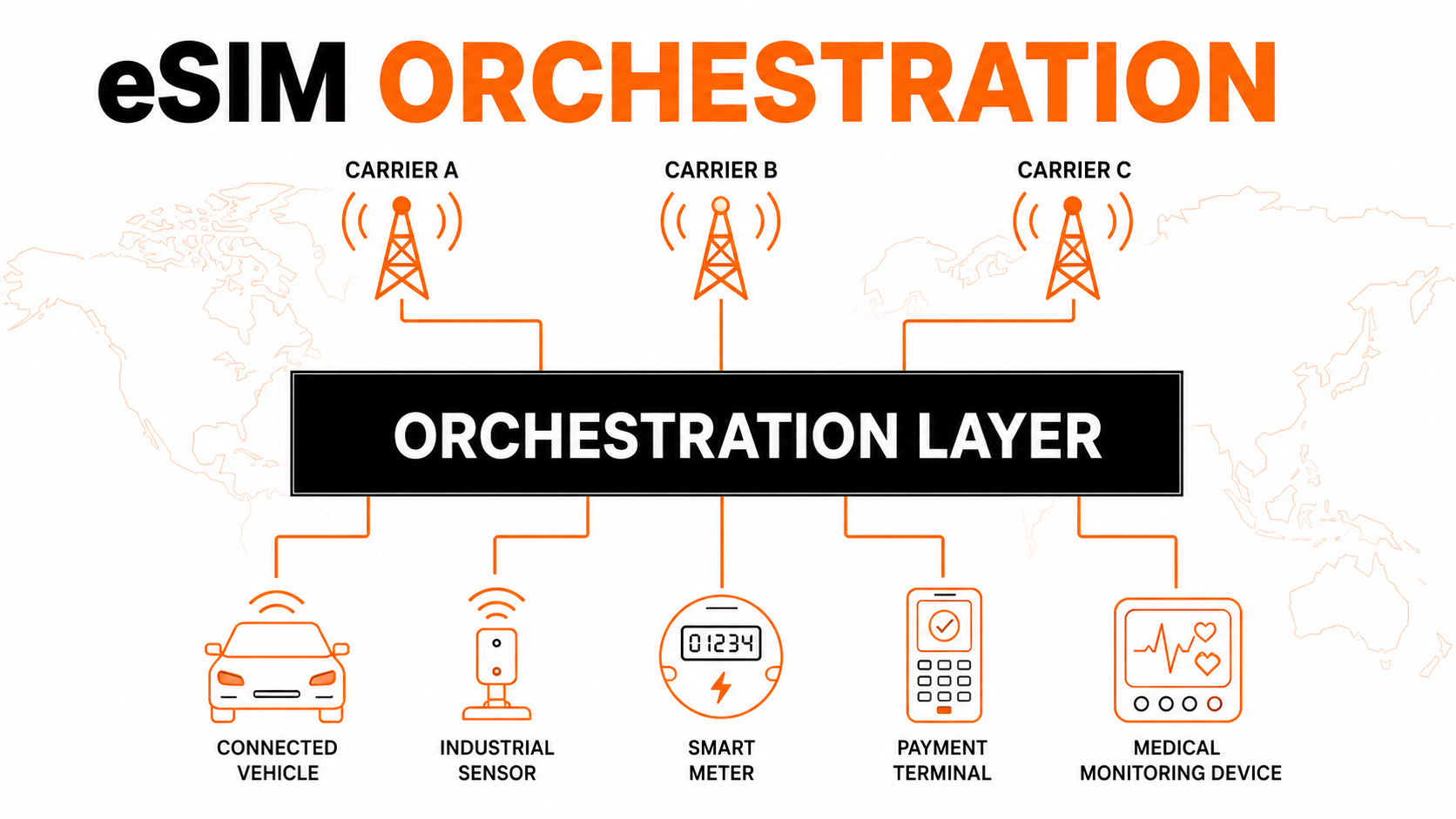 eSIM ORCHESTRATION

CARRIER A

CARRIER B

CARRIER C

ORCHESTRATION LAYER

01234

CONNECTED VEHICLE

INDUSTRIAL SENSOR

SMART METER

PAYMENT TERMINAL

MEDICAL MONITORING DEVICE